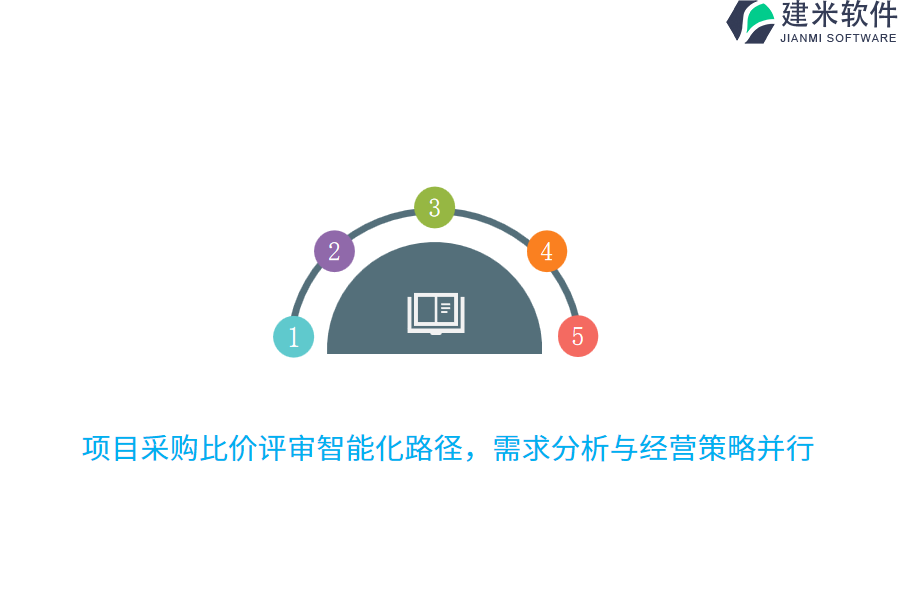 建米软件
JIANMI SOFTWARE

1
2
3
4
5

项目采购比价评审智能化路径，需求分析与经营策略并行